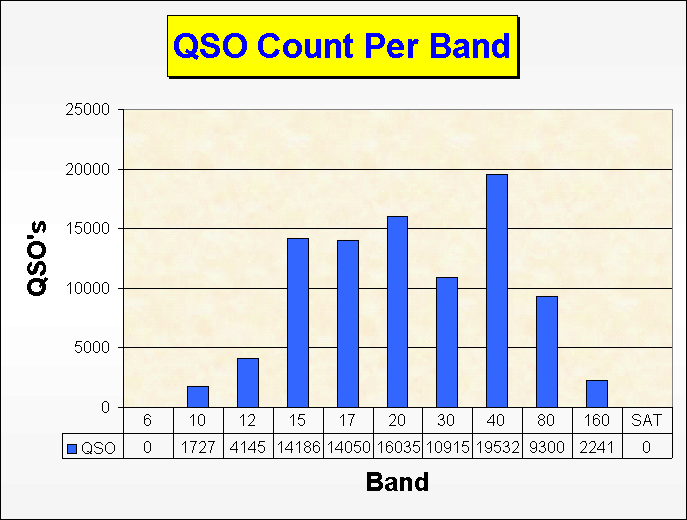 QSO Count Per Band

QSO's

25000
20000
15000
10000
5000
0

| | 6 | 10 | 12 | 15 | 17 | 20 | 30 | 40 | 80 | 160 | SAT |
|---|---|---|---|---|---|---|---|---|---|---|---|
| QSO | 0 | 1727 | 4145 | 14186 | 14050 | 16035 | 10915 | 19532 | 9300 | 2241 | 0 |

Band